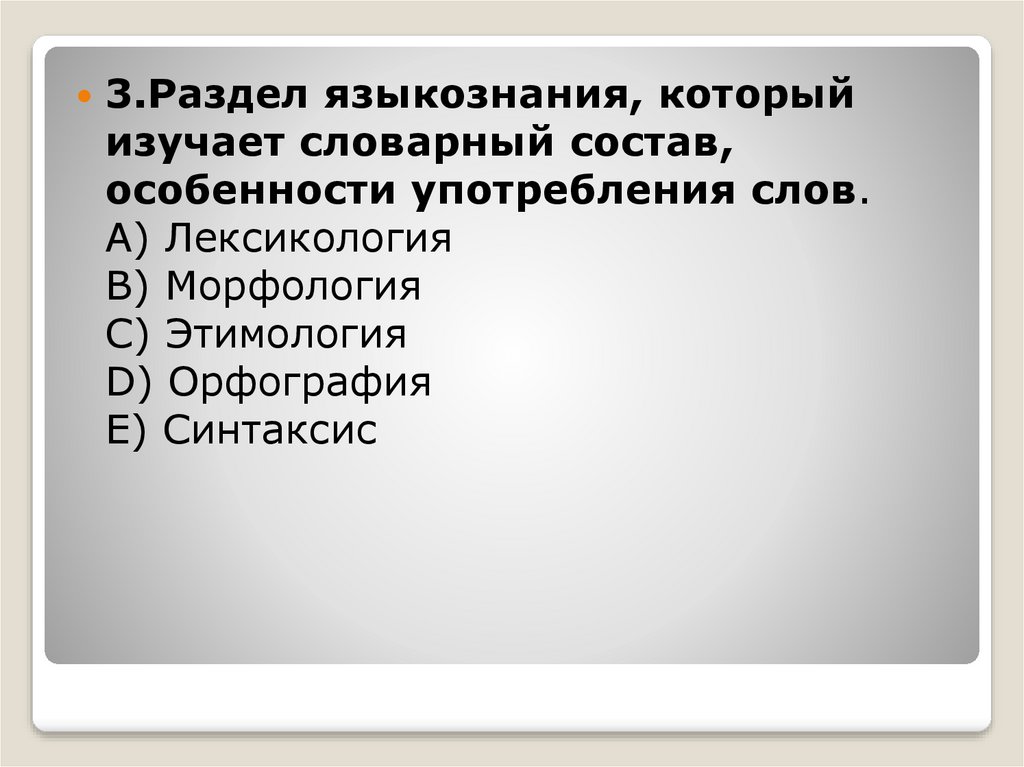 3.Раздел языкознания, который изучает словарный состав, особенности употребления слов.
A) Лексикология
B) Морфология
C) Этимология
D) Орфография
E) Синтаксис